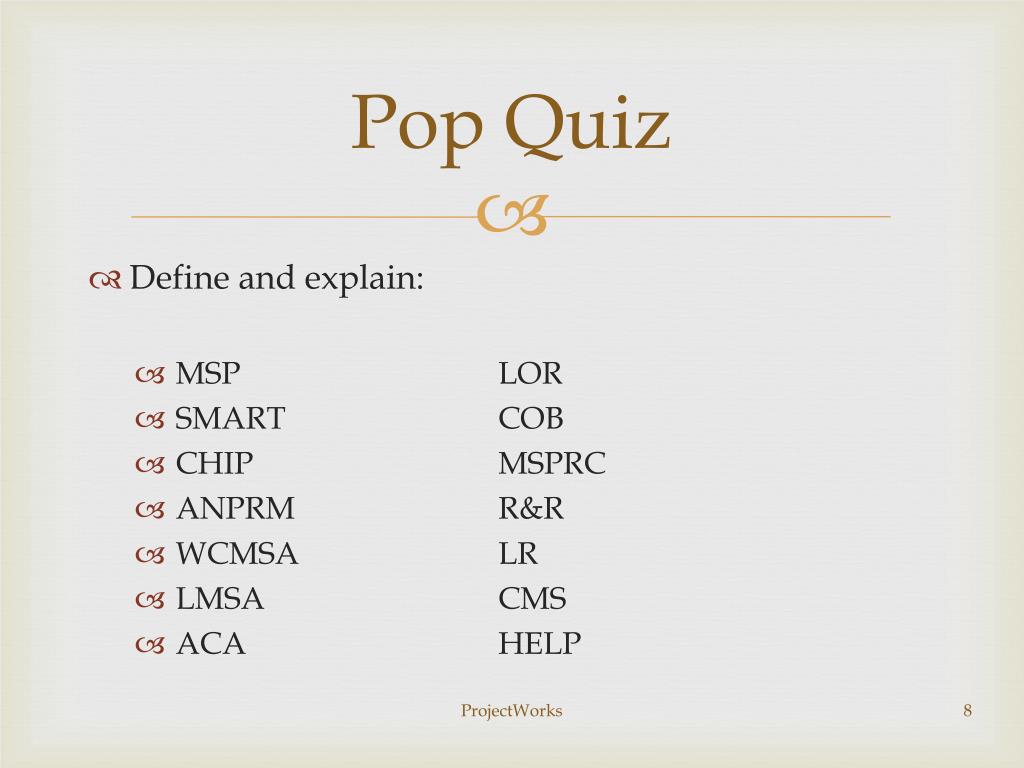 Pop Quiz

Define and explain:

MSP
SMART
CHIP
ANPRM
WCMSA
LMSA
ACA

LOR
COB
MSPRC
R&R
LR
CMS
HELP

ProjectWorks

8